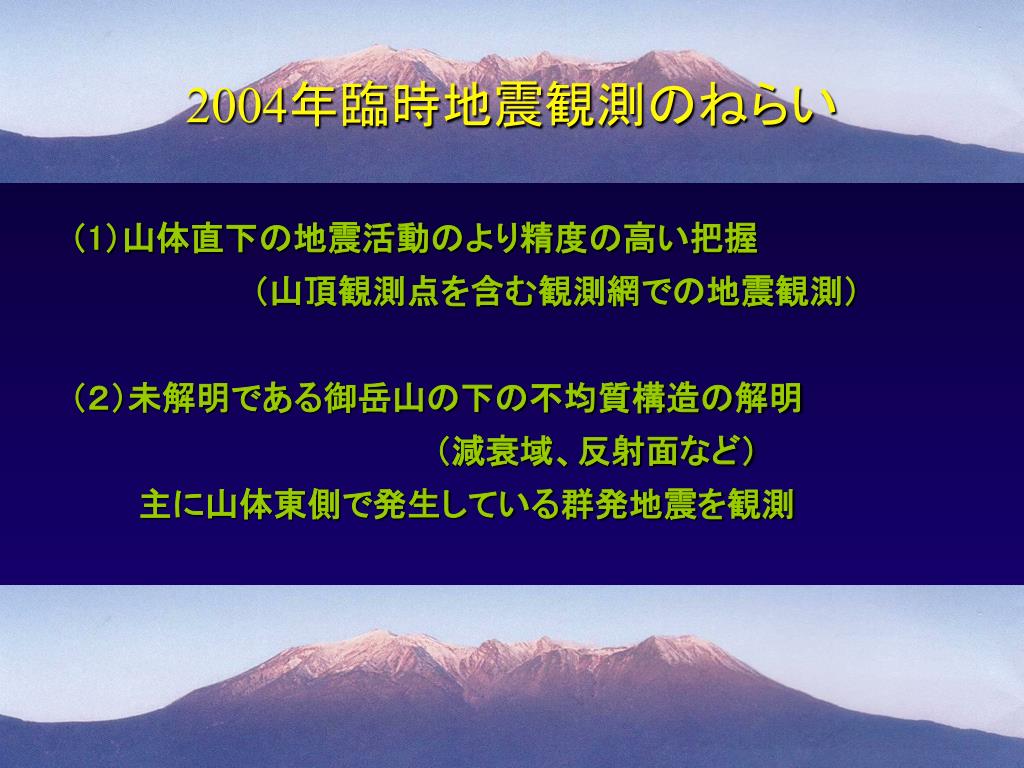 2004年臨時地震観測のねらい

（1）山体直下の地震活動のより精度の高い把握
（山頂観測点を含む観測網での地震観測）

（2）未解明である御岳山の下の不均質構造の解明
（減衰域、反射面など）
主に山体東側で発生している群発地震を観測